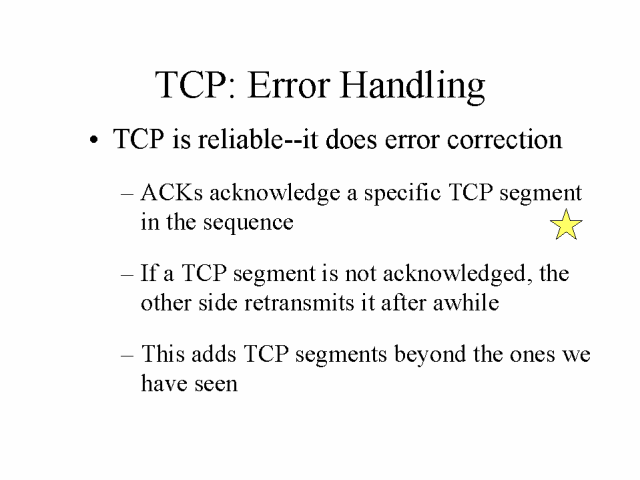 TCP: Error Handling

• TCP is reliable--it does error correction

– ACKs acknowledge a specific TCP segment in the sequence

– If a TCP segment is not acknowledged, the other side retransmits it after awhile

– This adds TCP segments beyond the ones we have seen